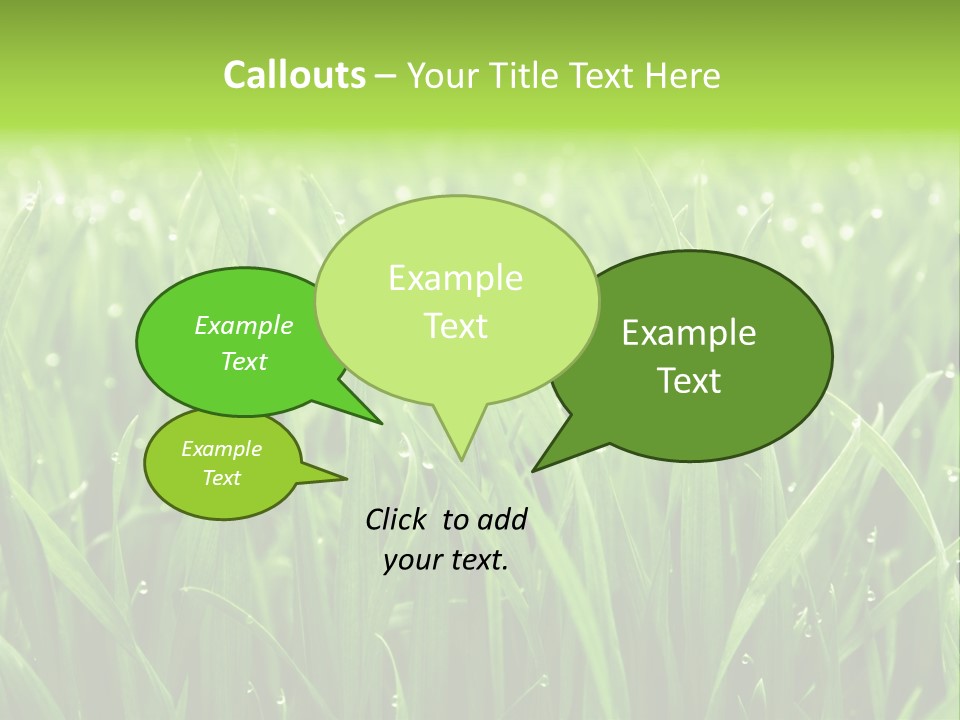 Callouts – Your Title Text Here

Example Text

Example Text

Example Text

Example Text

Click to add your text.